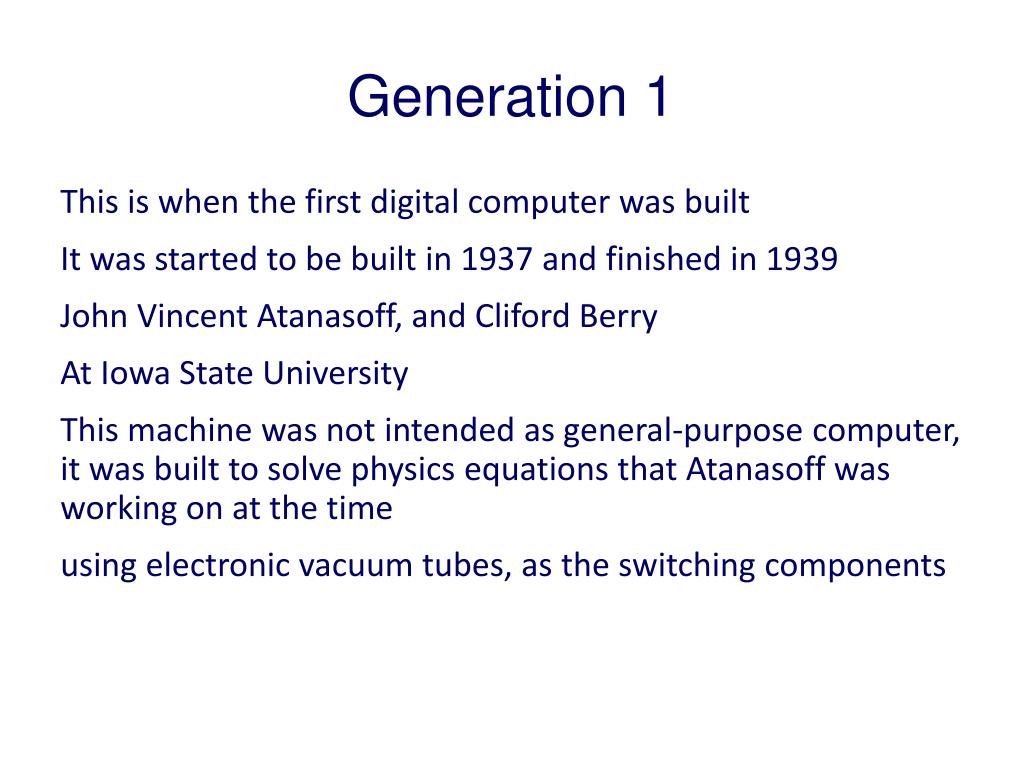 Generation 1

This is when the first digital computer was built

It was started to be built in 1937 and finished in 1939

John Vincent Atanasoff, and Cliford Berry

At Iowa State University

This machine was not intended as general-purpose computer, it was built to solve physics equations that Atanasoff was working on at the time

using electronic vacuum tubes, as the switching components